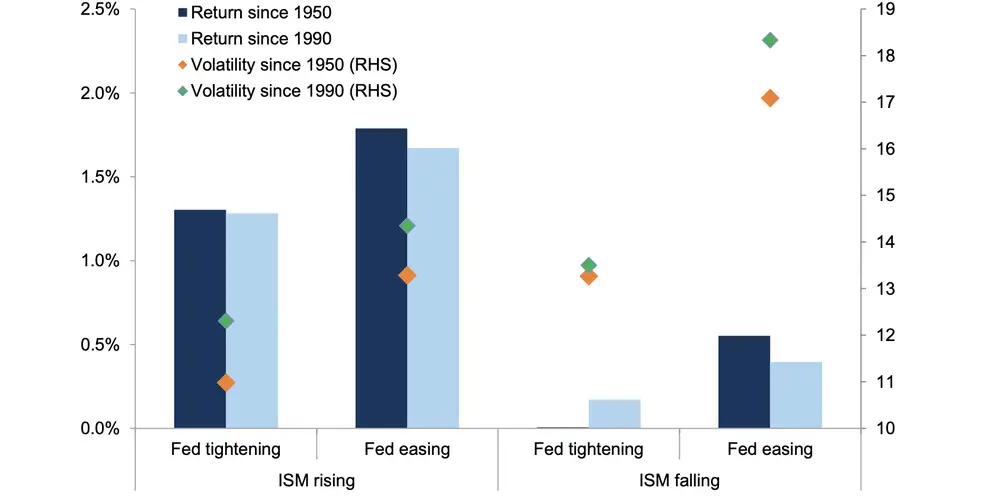 2.5%
2.0%
1.5%
1.0%
0.5%
0.0%

Return since 1950
Return since 1990
Volatility since 1950 (RHS)
Volatility since 1990 (RHS)

19
18
17
16
15
14
13
12
11
10

Fed tightening
Fed easing
Fed tightening
Fed easing

ISM rising
ISM falling